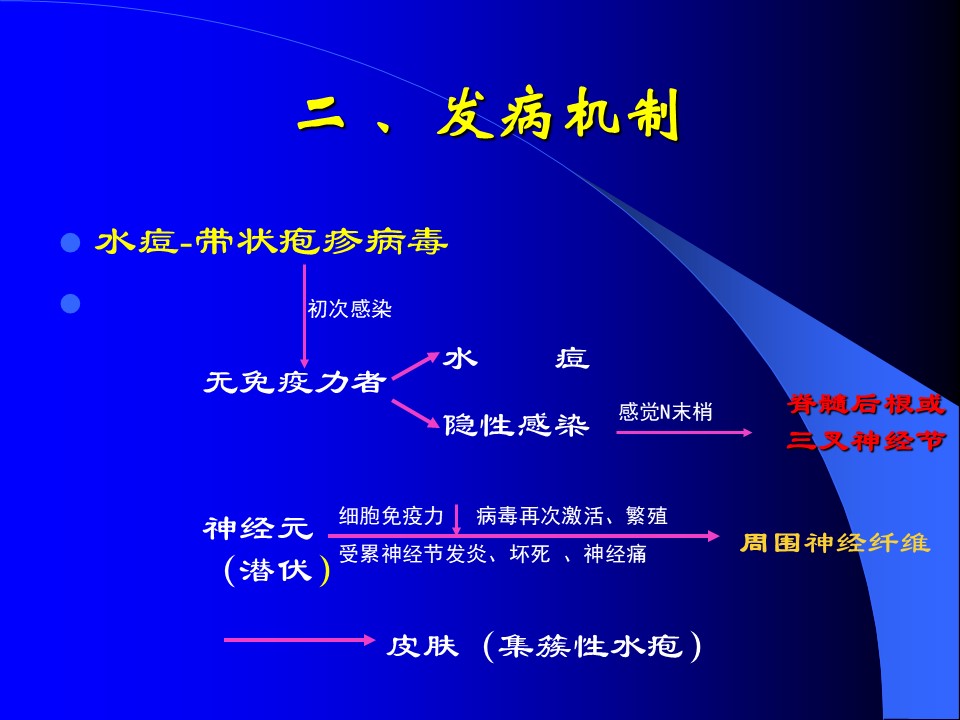 二、发病机制

水痘-带状疱疹病毒

初次感染

无免疫力者

水　　痘

隐性感染

感觉N末梢

脊髓后根或三叉神经节

神经元（潜伏）

细胞免疫力

病毒再次激活、繁殖

受累神经节发炎、坏死 、神经痛

周围神经纤维

皮肤（集簇性水疱）